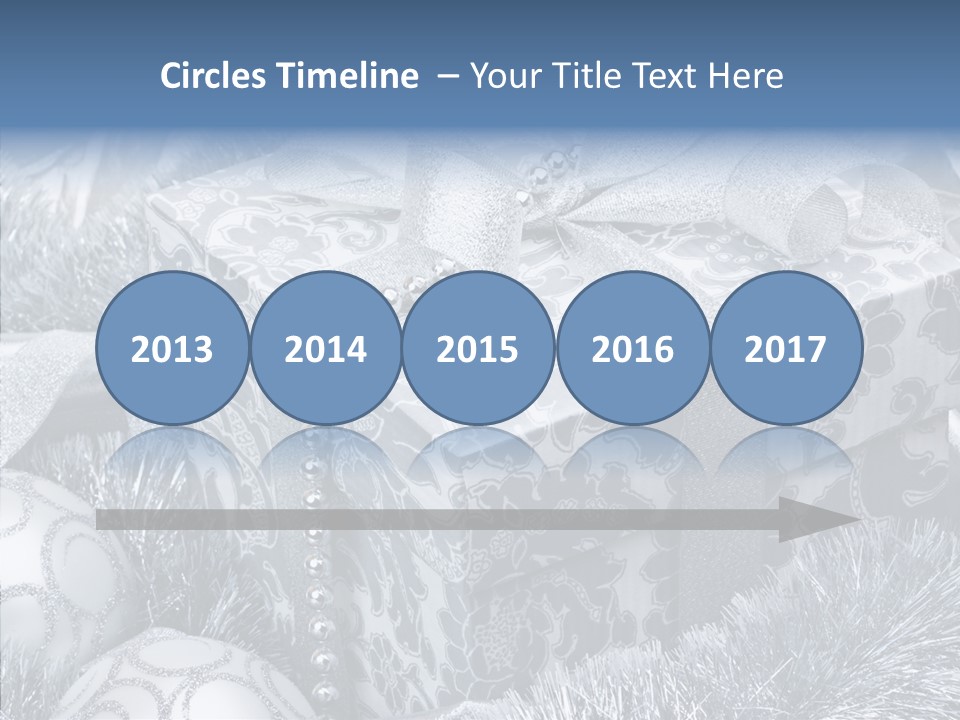 Circles Timeline – Your Title Text Here

2013 2014 2015 2016 2017